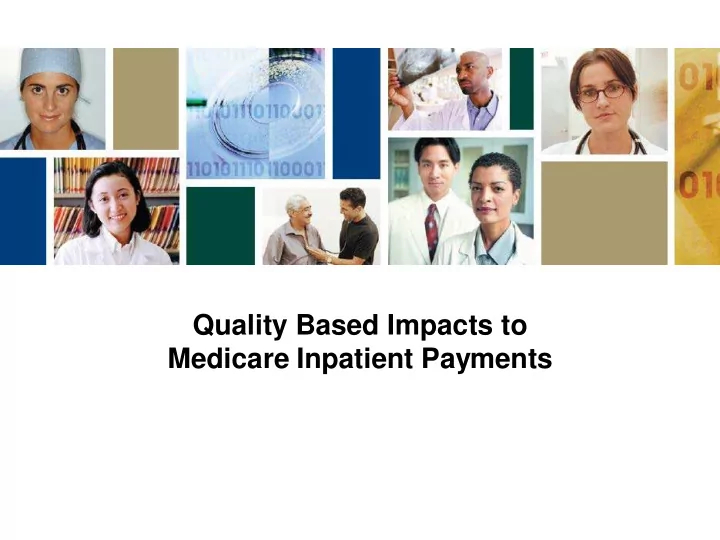 Quality Based Impacts to Medicare Inpatient Payments